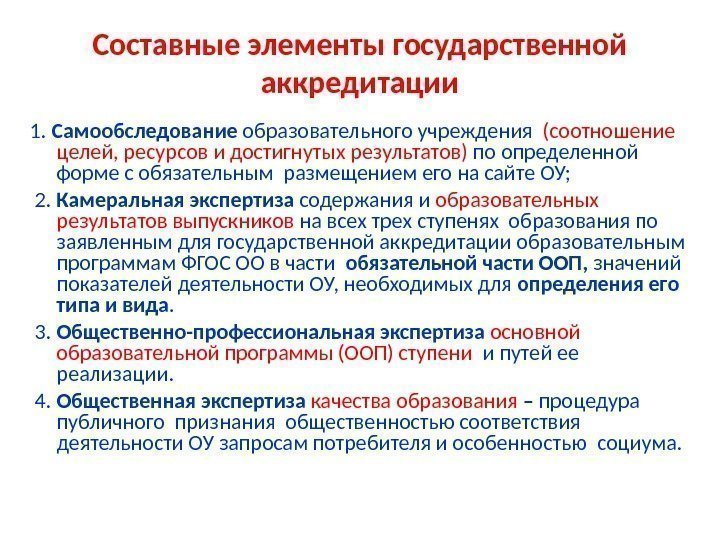 Составные элементы государственной аккредитации

1. Самообследование образовательного учреждения (соотношение целей, ресурсов и достигнутых результатов) по определенной форме с обязательным размещением его на сайте ОУ;

2. Камеральная экспертиза содержания и образовательных результатов выпускников на всех трех ступенях образования по заявленным для государственной аккредитации образовательным программам ФГОС ОО в части обязательной части ООП, значений показателей деятельности ОУ, необходимых для определения его типа и вида.

3. Общественно-профессиональная экспертиза основной образовательной программы (ООП) ступени и путей ее реализации.

4. Общественная экспертиза качества образования – процедура публичного признания общественностью соответствия деятельности ОУ запросам потребителя и особенностью социума.